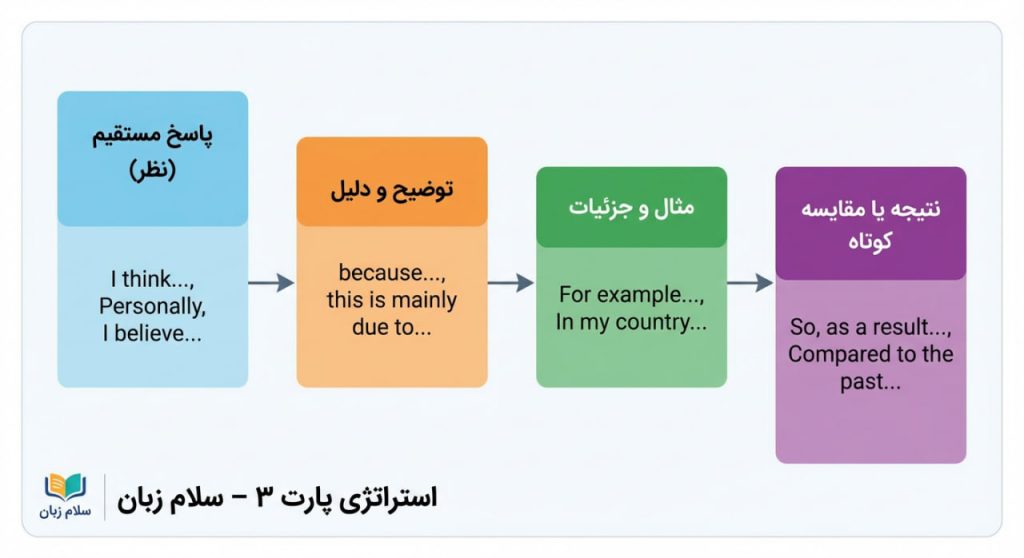 پاسخ مستقیم (نظر)

I think..., Personally, I believe...

توضیح و دلیل

because..., this is mainly due to...

مثال و جزئیات

For example..., In my country...

نتیجه یا مقایسه کوتاه

So, as a result..., Compared to the past...

سلام زبان

استراتژی پارت ۳ – سلام زبان